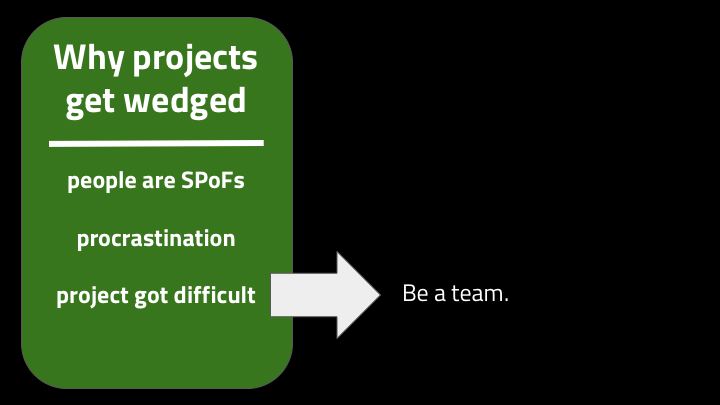 Why projects get wedged

people are SPoFs

procrastination

project got difficult

Be a team.